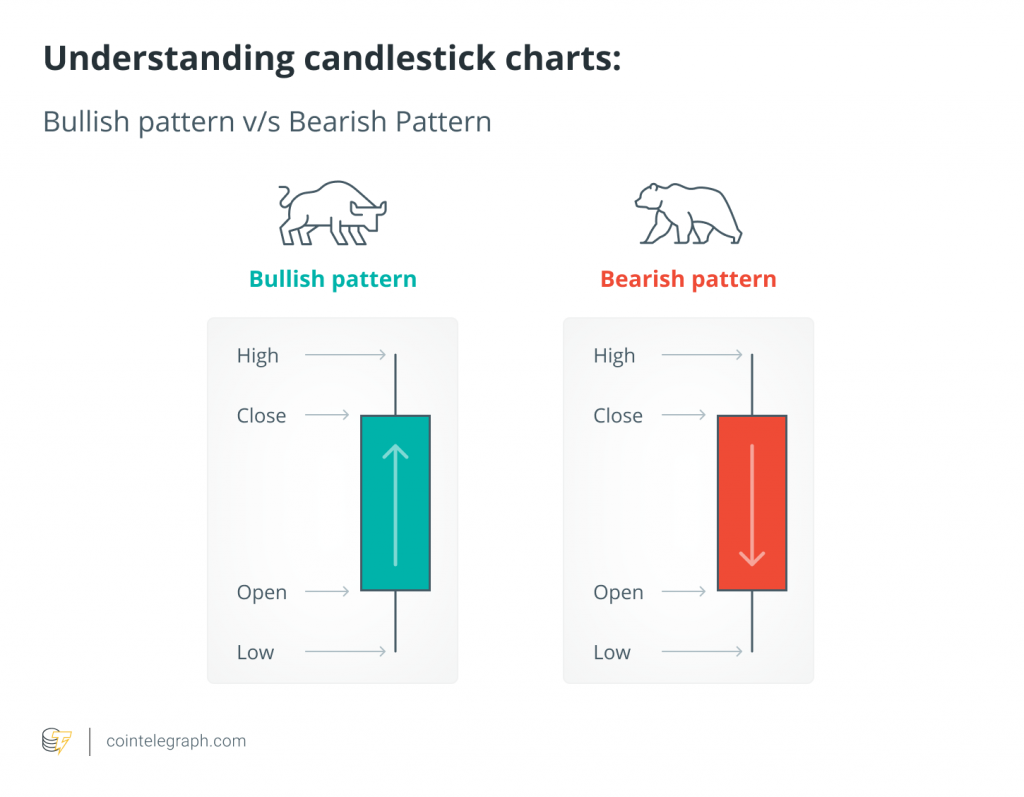 Understanding candlestick charts:

Bullish pattern v/s Bearish Pattern

Bullish pattern

High
Close
Open
Low

Bearish pattern

High
Close
Open
Low

cointelegraph.com